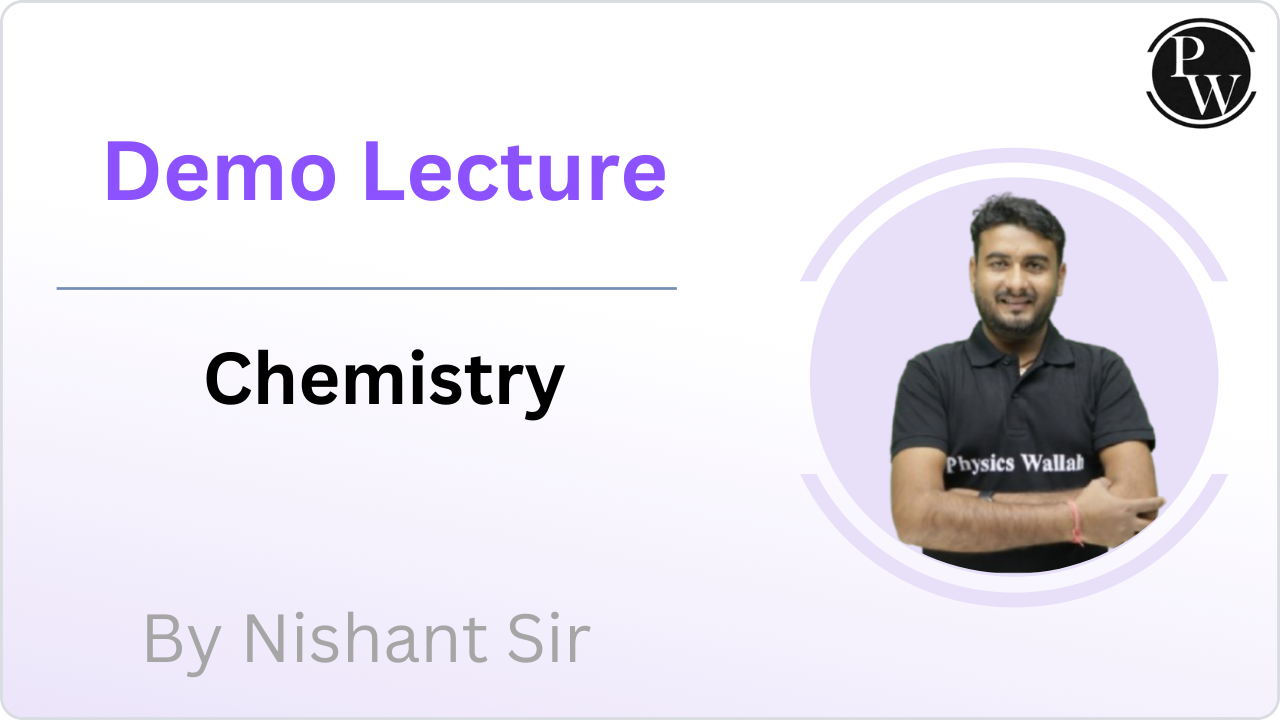 PW

Demo Lecture

Chemistry

Physics Wallah

By Nishant Sir